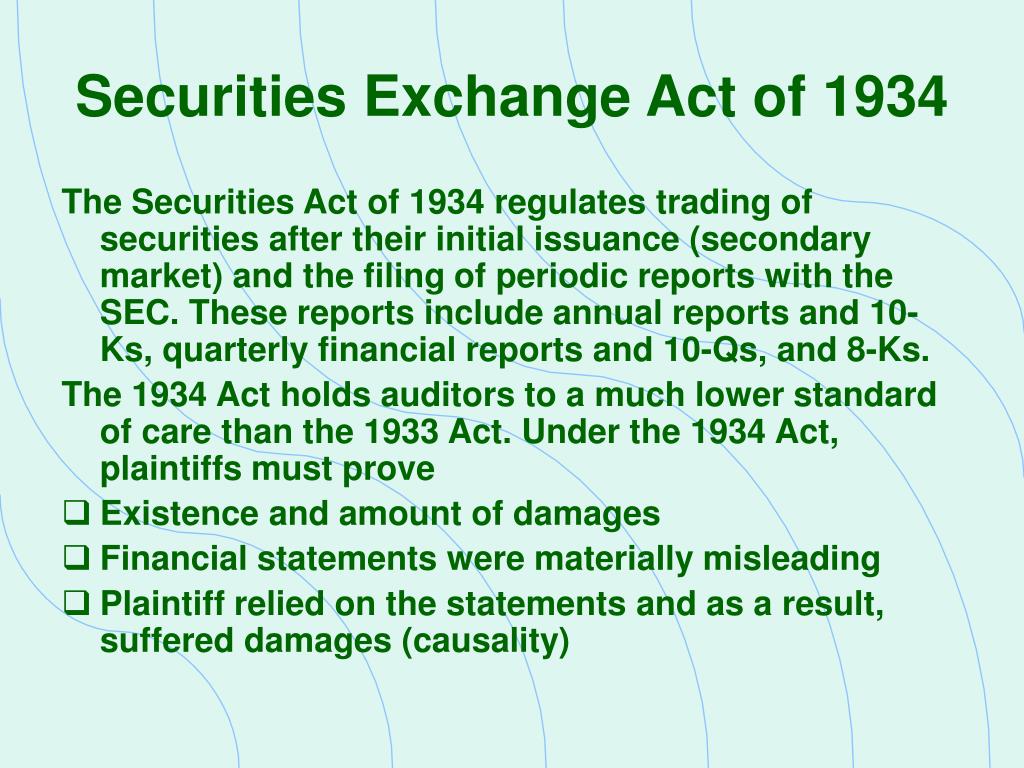 Securities Exchange Act of 1934

The Securities Act of 1934 regulates trading of securities after their initial issuance (secondary market) and the filing of periodic reports with the SEC. These reports include annual reports and 10-Ks, quarterly financial reports and 10-Qs, and 8-Ks.

The 1934 Act holds auditors to a much lower standard of care than the 1933 Act. Under the 1934 Act, plaintiffs must prove

❑ Existence and amount of damages
❑ Financial statements were materially misleading
❑ Plaintiff relied on the statements and as a result, suffered damages (causality)